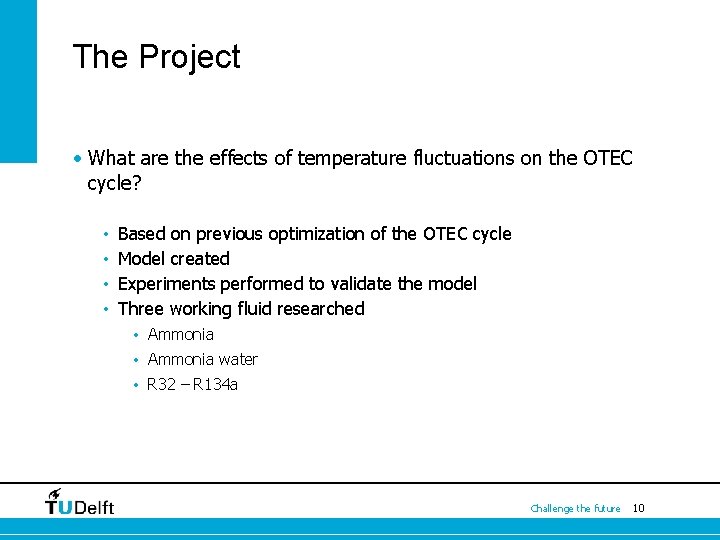 The Project

• What are the effects of temperature fluctuations on the OTEC cycle?

• Based on previous optimization of the OTEC cycle
• Model created
• Experiments performed to validate the model
• Three working fluid researched
• Ammonia
• Ammonia water
• R32 – R134a

TUDelft

Challenge the future 10